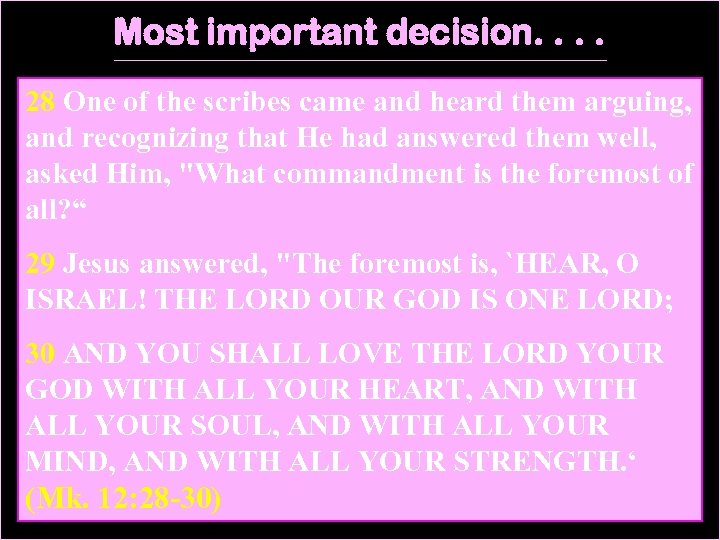 Most important decision. . . .

28 One of the scribes came and heard them arguing, and recognizing that He had answered them well, asked Him, "What commandment is the foremost of all?“

29 Jesus answered, "The foremost is, `HEAR, O ISRAEL! THE LORD OUR GOD IS ONE LORD;

30 AND YOU SHALL LOVE THE LORD YOUR GOD WITH ALL YOUR HEART, AND WITH ALL YOUR SOUL, AND WITH ALL YOUR MIND, AND WITH ALL YOUR STRENGTH.‘ (Mk. 12:28-30)